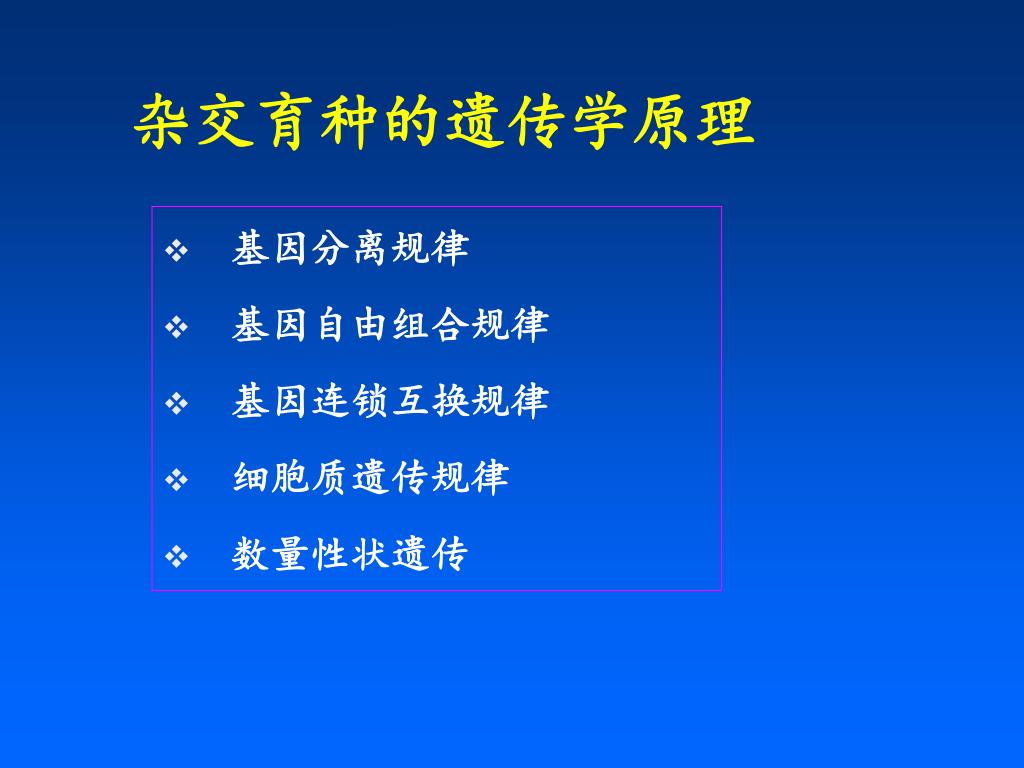 杂交育种的遗传学原理

❖ 基因分离规律
❖ 基因自由组合规律
❖ 基因连锁互换规律
❖ 细胞质遗传规律
❖ 数量性状遗传